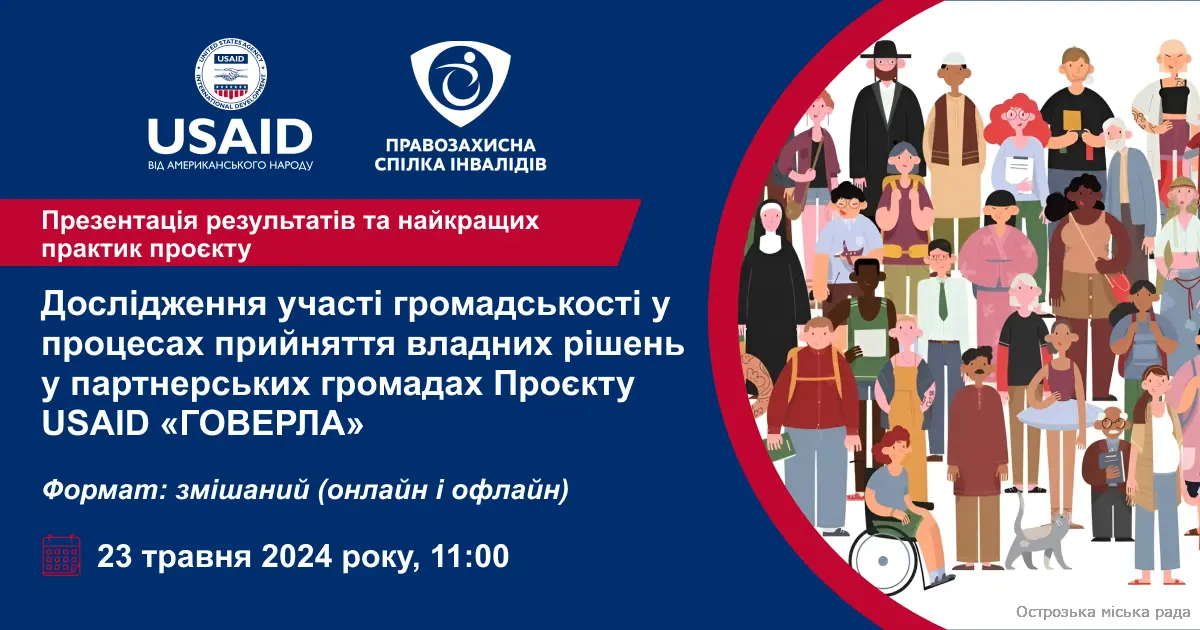 UNITED STATES AGENCY INTERNATIONAL DEVELOPMENT

USAID
ВІД АМЕРИКАНСЬКОГО НАРОДУ

ПРАВОЗАХИСНА СПІЛКА ІНВАЛІДІВ

Презентація результатів та найкращих практик проєкту

Дослідження участі громадськості у процесах прийняття владних рішень у партнерських громадах Проєкту USAID «ГОВЕРЛА»

Формат: змішаний (онлайн і офлайн)

23 травня 2024 року, 11:00

Острозька міська рада